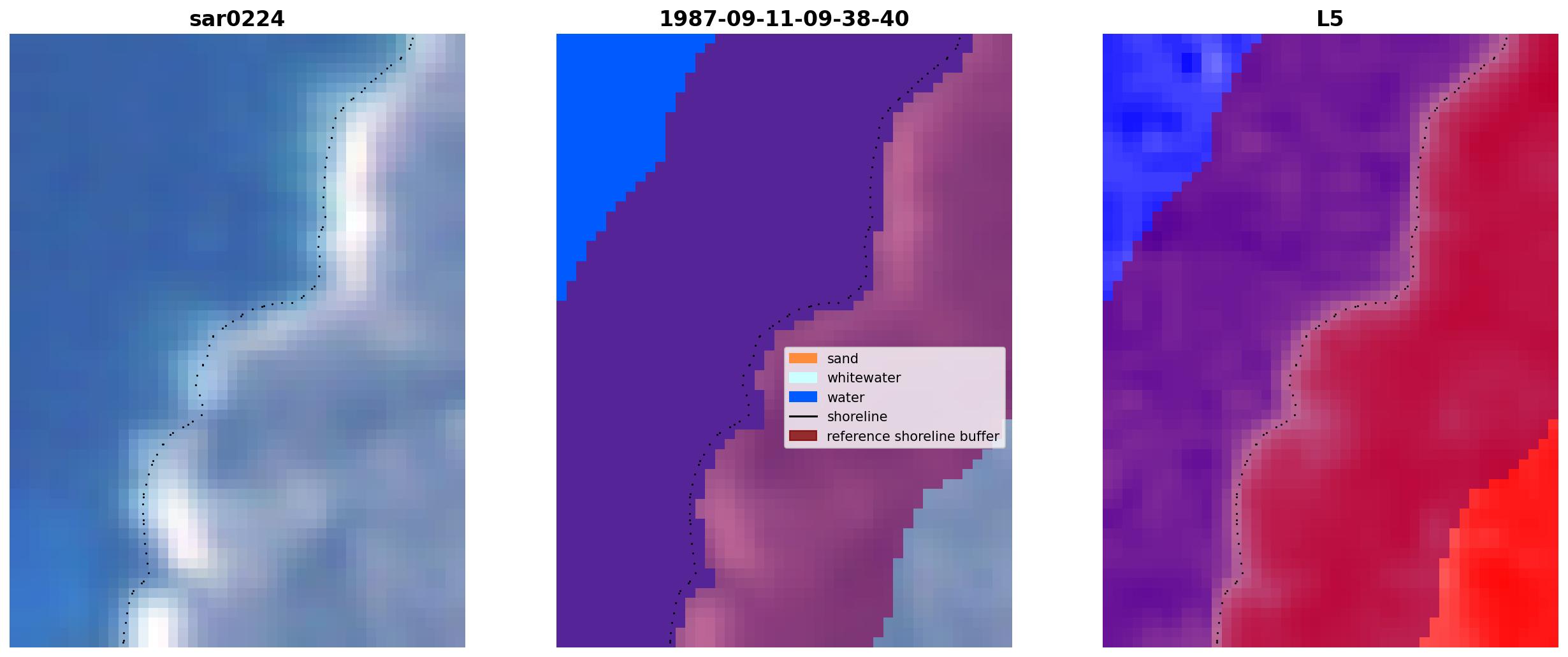 sar0224

1987-09-11-09-38-40

sand
whitewater
water
shoreline
reference shoreline buffer

L5